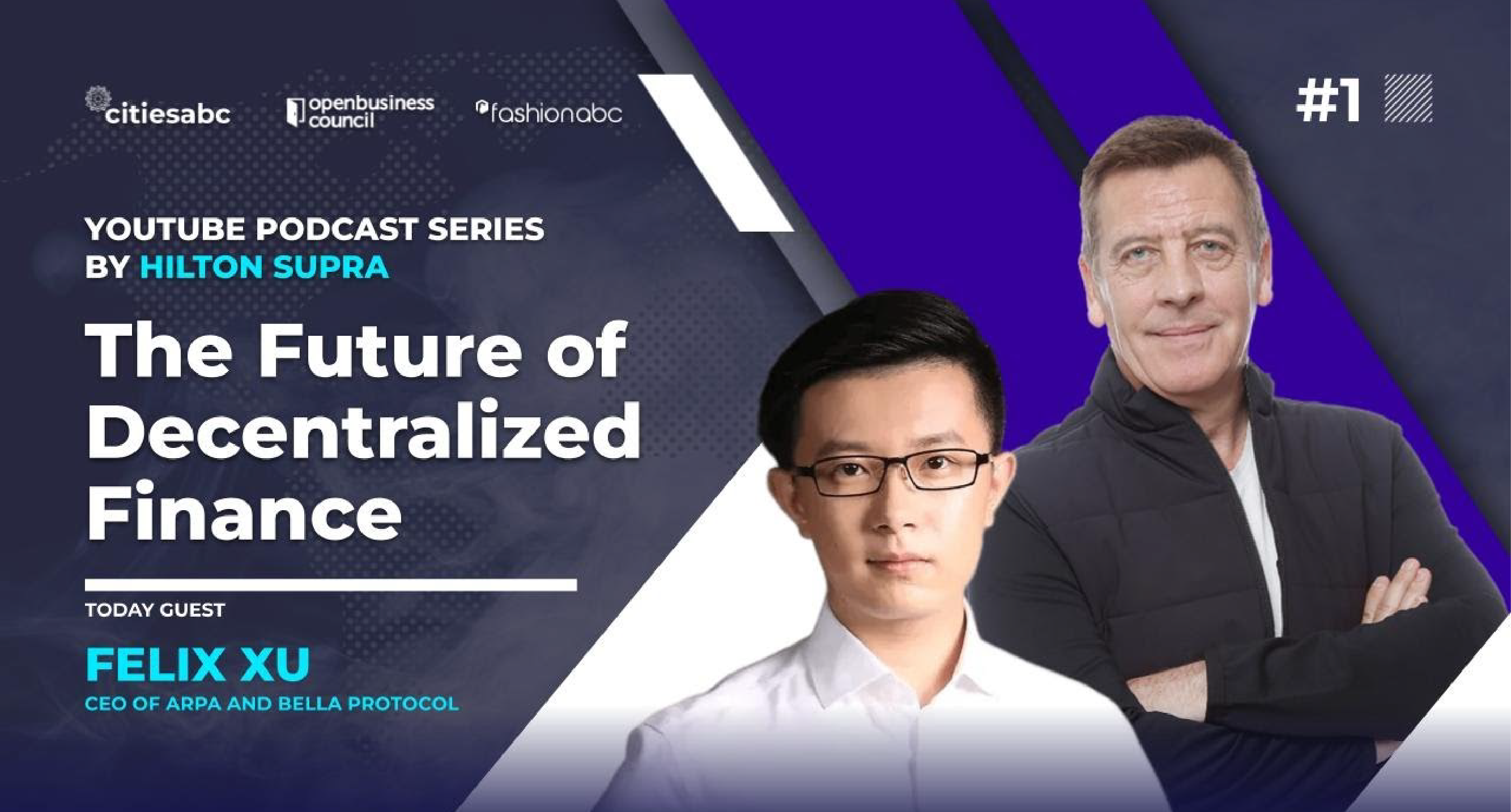 citiesabc openbusiness council fashionabc

#1

YOUTUBE PODCAST SERIES BY HILTON SUPRA

The Future of Decentralized Finance

TODAY GUEST

FELIX XU

CEO OF ARPA AND BELLA PROTOCOL